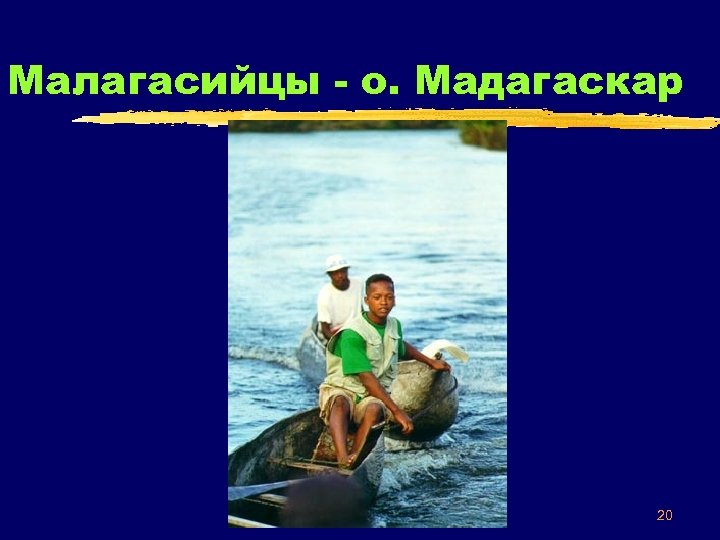 Малагасийцы - о. Мадагаскар

20